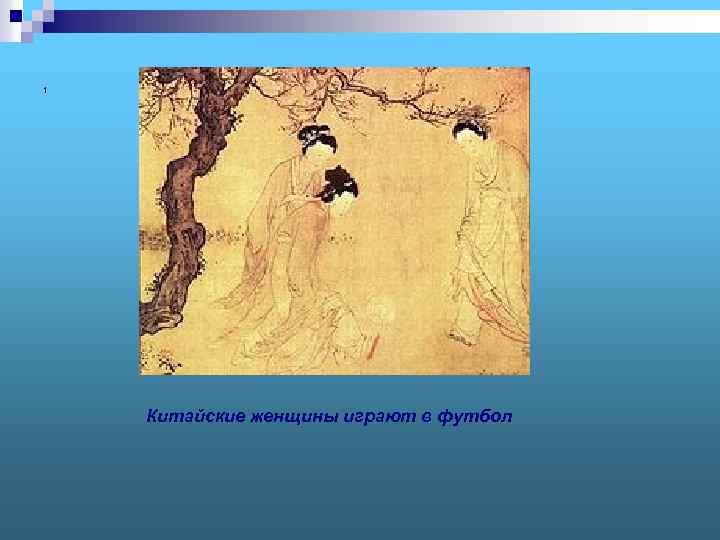 1

Китайские женщины играют в футбол